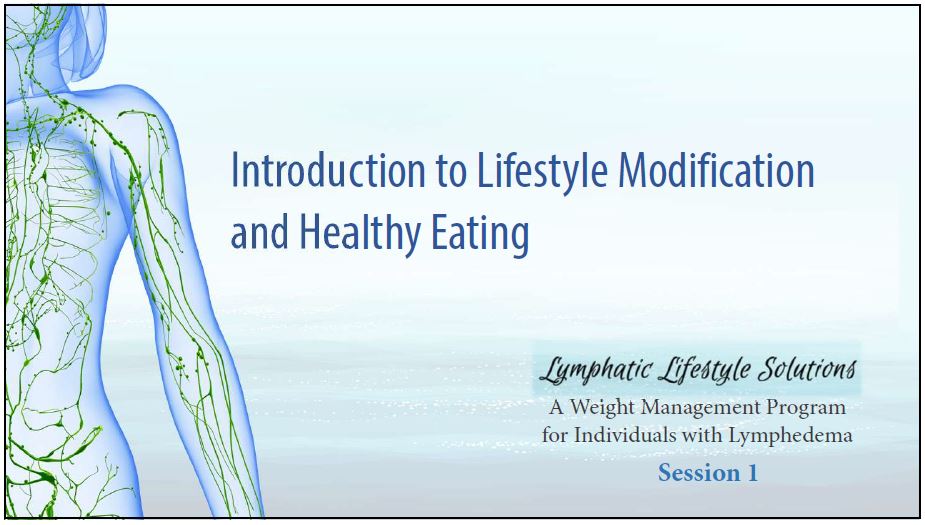 Introduction to Lifestyle Modification and Healthy Eating

Lymphatic Lifestyle Solutions
A Weight Management Program for Individuals with Lymphedema
Session 1